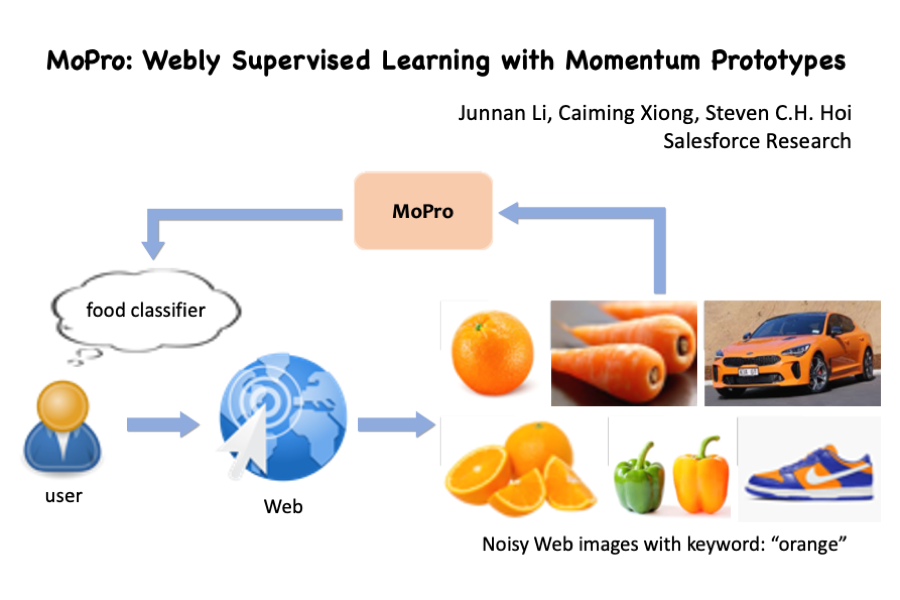 MoPro: Webly Supervised Learning with Momentum Prototypes

Junnan Li, Caiming Xiong, Steven C.H. Hoi
Salesforce Research

MoPro

food classifier

user

Web

Noisy Web images with keyword: "orange"